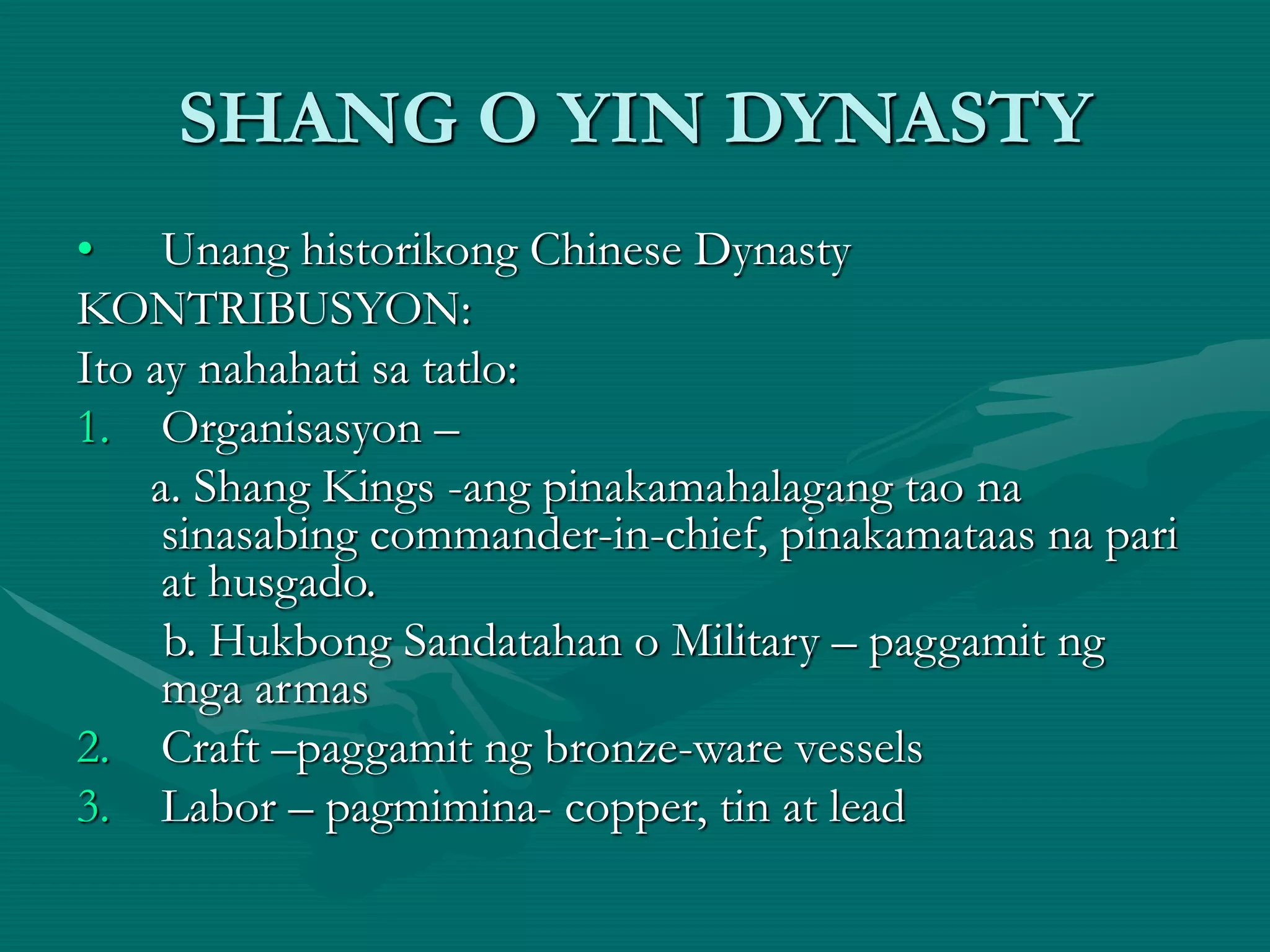 SHANG O YIN DYNASTY

• Unang historikong Chinese Dynasty

KONTRIBUSYON:

Ito ay nahahati sa tatlo:

1. Organisasyon –

a. Shang Kings -ang pinakamahalagang tao na sinasabing commander-in-chief, pinakamataas na pari at husgado.

b. Hukbong Sandatahan o Military – paggamit ng mga armas

2. Craft –paggamit ng bronze-ware vessels

3. Labor – pagmimina- copper, tin at lead